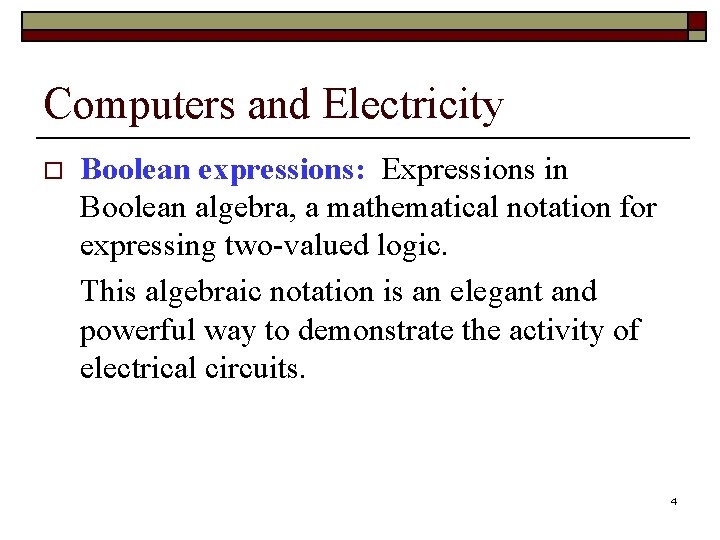 Computers and Electricity

Boolean expressions: Expressions in Boolean algebra, a mathematical notation for expressing two-valued logic.

This algebraic notation is an elegant and powerful way to demonstrate the activity of electrical circuits.

4